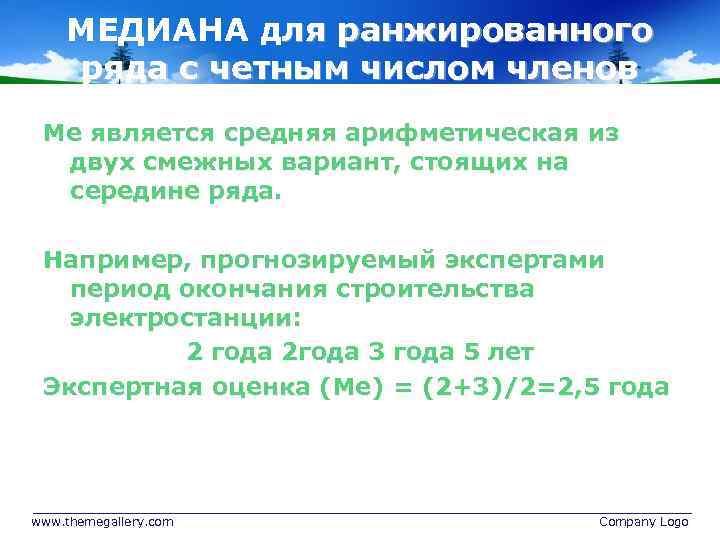 МЕДИАНА для ранжированного ряда с четным числом членов

Ме является средняя арифметическая из двух смежных вариант, стоящих на середине ряда.

Например, прогнозируемый экспертами период окончания строительства электростанции:

2 года 2года 3 года 5 лет

Экспертная оценка (Ме) = (2+3)/2=2,5 года

www.themegallery.com

Company Logo